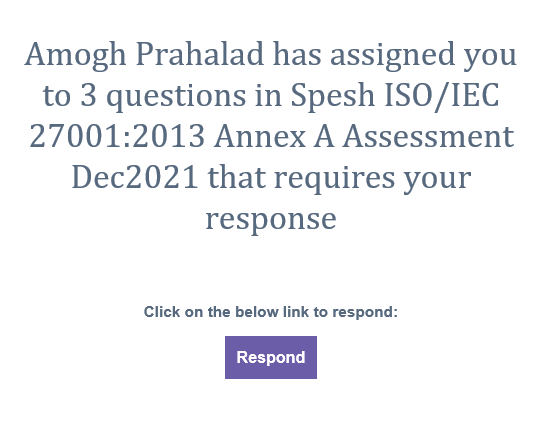 Amogh Prahalad has assigned you to 3 questions in Spesh ISO/IEC 27001:2013 Annex A Assessment Dec2021 that requires your response

Click on the below link to respond:

Respond